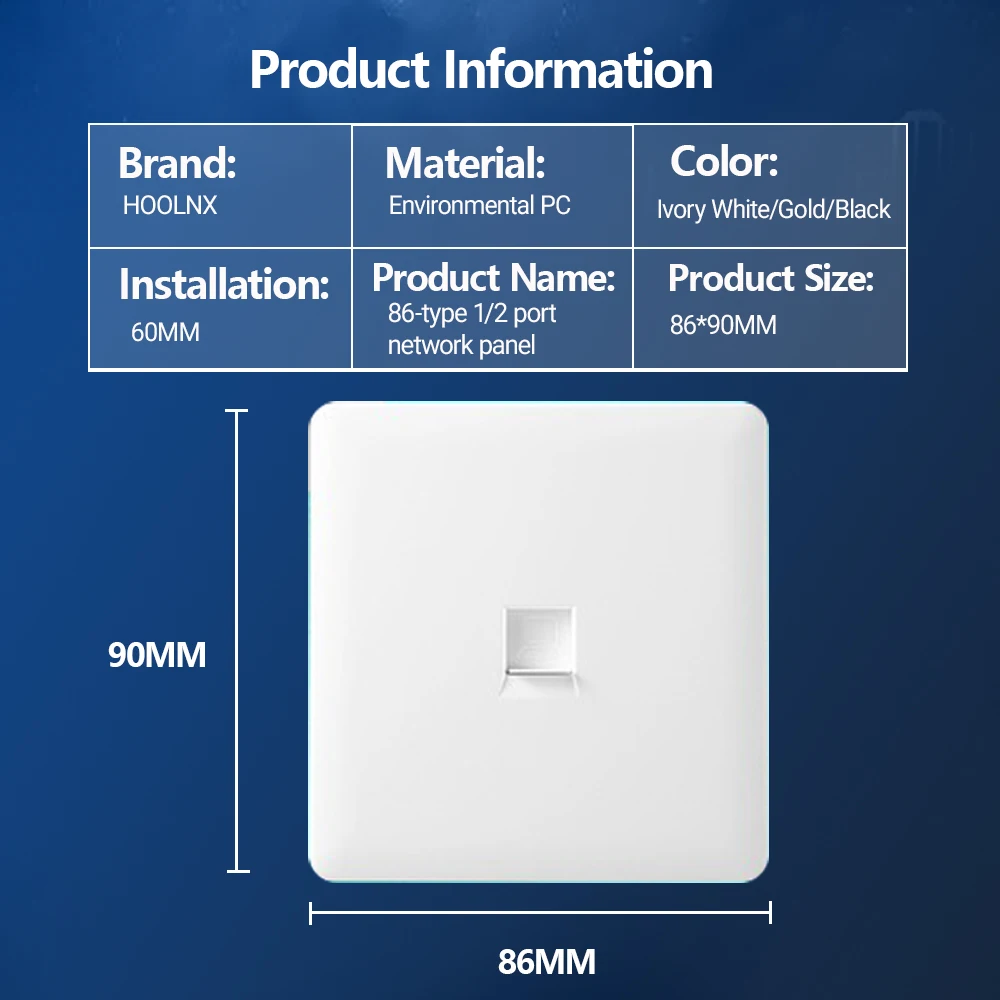 Product Information

| Brand: HOOLNX | Material: Environmental PC | Color: Ivory White/Gold/Black |
|---|---|---|
| Installation: 60MM | Product Name: 86-type 1/2 port network panel | Product Size: 86*90MM |

90MM

86MM